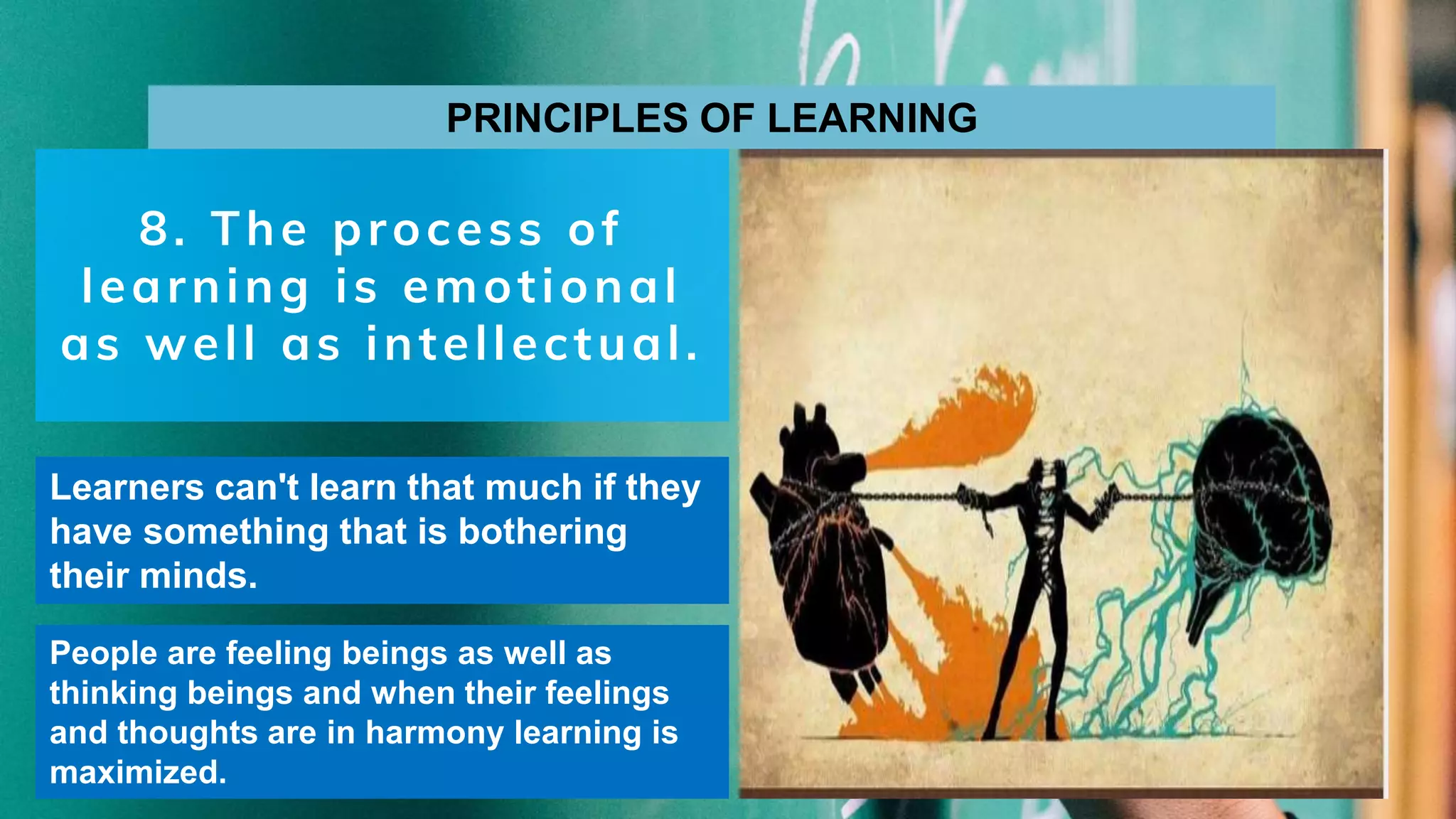 PRINCIPLES OF LEARNING

8. The process of learning is emotional as well as intellectual.

Learners can't learn that much if they have something that is bothering their minds.

People are feeling beings as well as thinking beings and when their feelings and thoughts are in harmony learning is maximized.